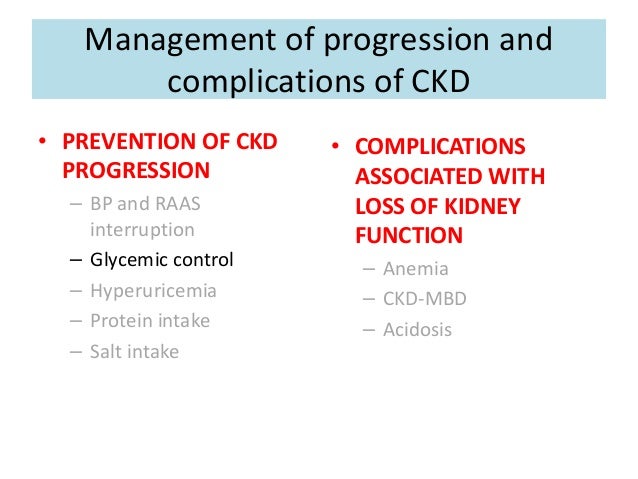 Management of progression and complications of CKD

• PREVENTION OF CKD PROGRESSION
– BP and RAAS interruption
– Glycemic control
– Hyperuricemia
– Protein intake
– Salt intake

• COMPLICATIONS ASSOCIATED WITH LOSS OF KIDNEY FUNCTION
– Anemia
– CKD-MBD
– Acidosis